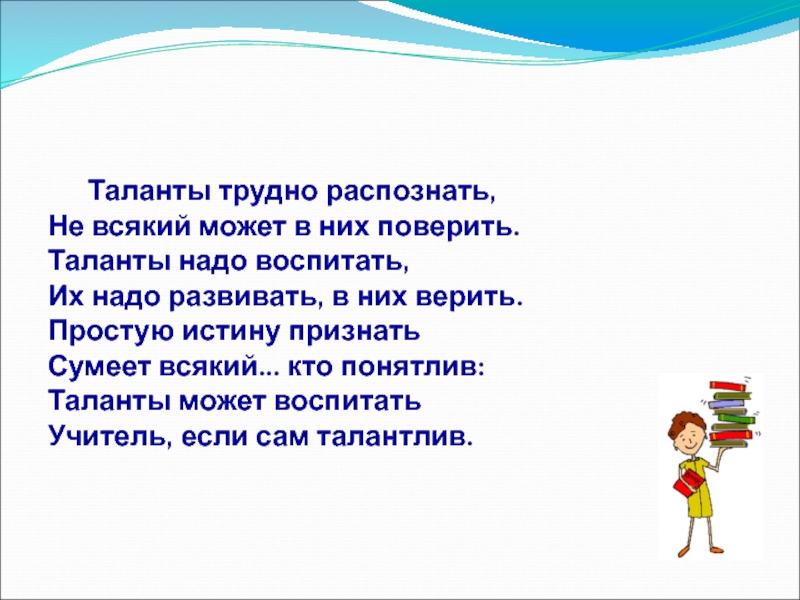 Таланты трудно распознать,
Не всякий может в них поверить.
Таланты надо воспитать,
Их надо развивать, в них верить.
Простую истину признать
Сумеет всякий... кто понятлив:
Таланты может воспитать
Учитель, если сам талантлив.